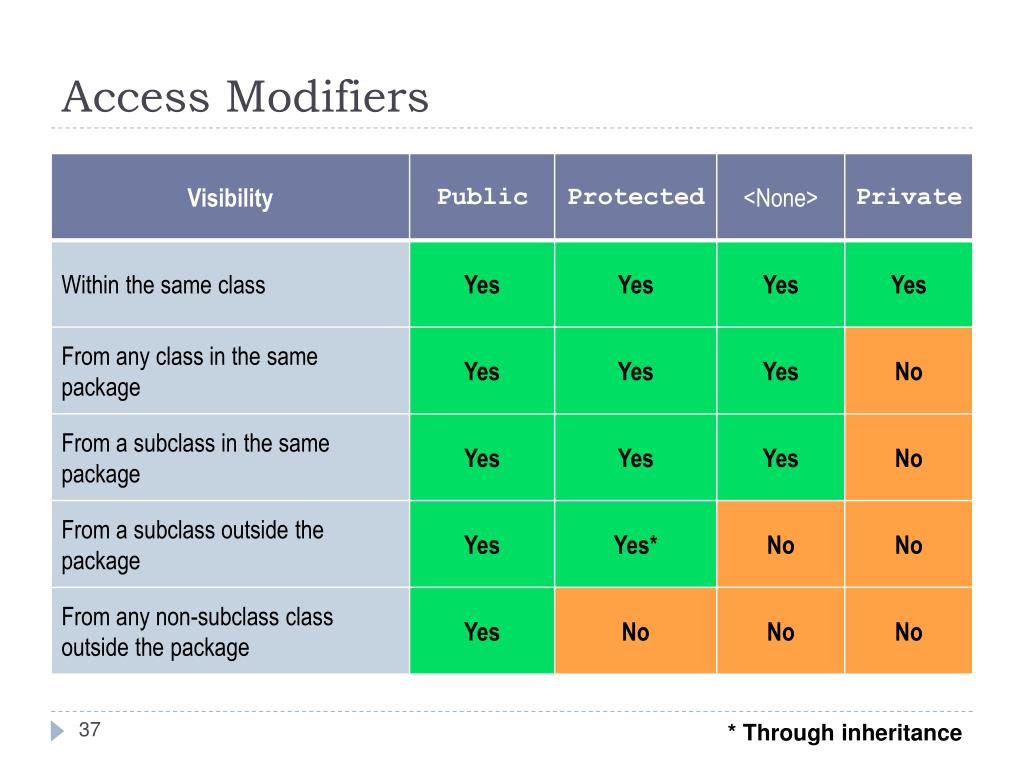 Access Modifiers

| Visibility | Public | Protected | <None> | Private |
|---|---|---|---|---|
| Within the same class | Yes | Yes | Yes | Yes |
| From any class in the same package | Yes | Yes | Yes | No |
| From a subclass in the same package | Yes | Yes | Yes | No |
| From a subclass outside the package | Yes | Yes* | No | No |
| From any non-subclass class outside the package | Yes | No | No | No |

37

* Through inheritance